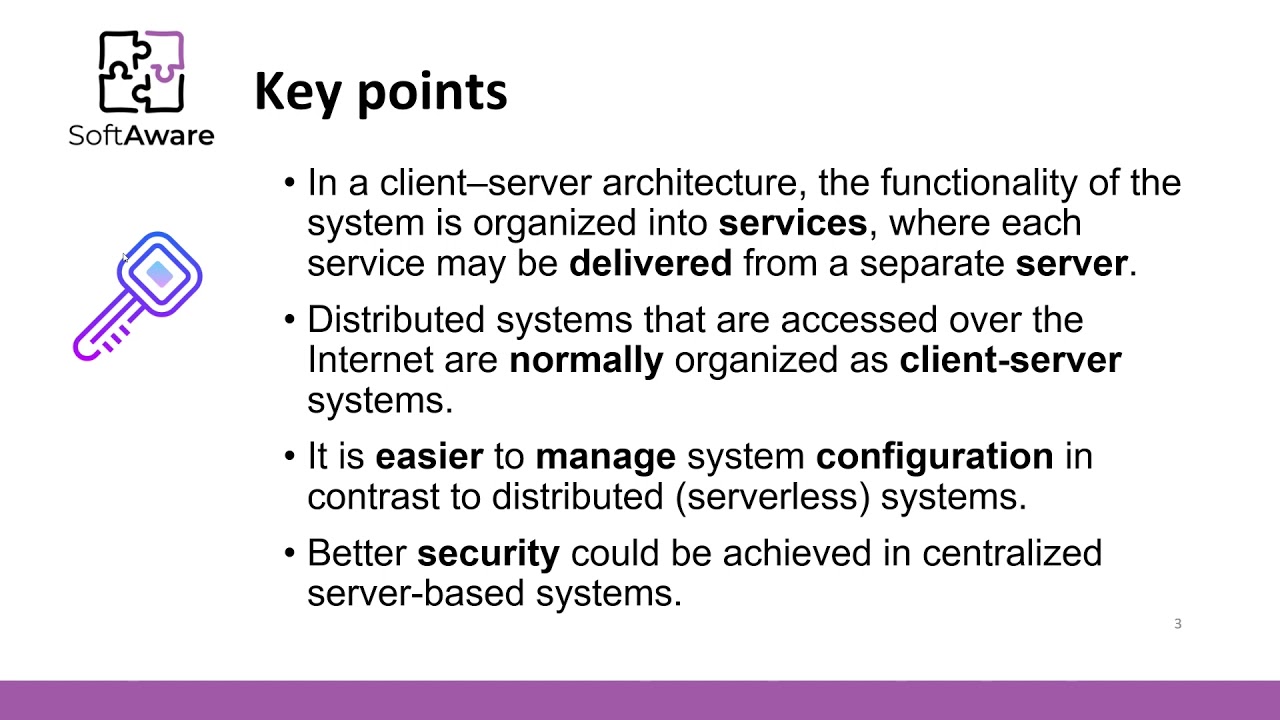 SoftAware

Key points

• In a client–server architecture, the functionality of the system is organized into services, where each service may be delivered from a separate server.

• Distributed systems that are accessed over the Internet are normally organized as client-server systems.

• It is easier to manage system configuration in contrast to distributed (serverless) systems.

• Better security could be achieved in centralized server-based systems.

3